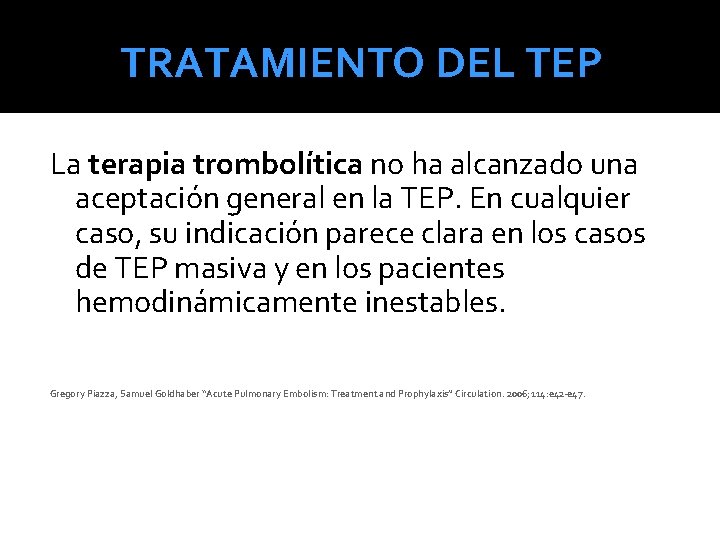 TRATAMIENTO DEL TEP

La terapia trombolítica no ha alcanzado una aceptación general en la TEP. En cualquier caso, su indicación parece clara en los casos de TEP masiva y en los pacientes hemodinámicamente inestables.

Gregory Piazza, Samuel Goldhaber "Acute Pulmonary Embolism: Treatment and Prophylaxis" Circulation. 2006;114:e42-e47.